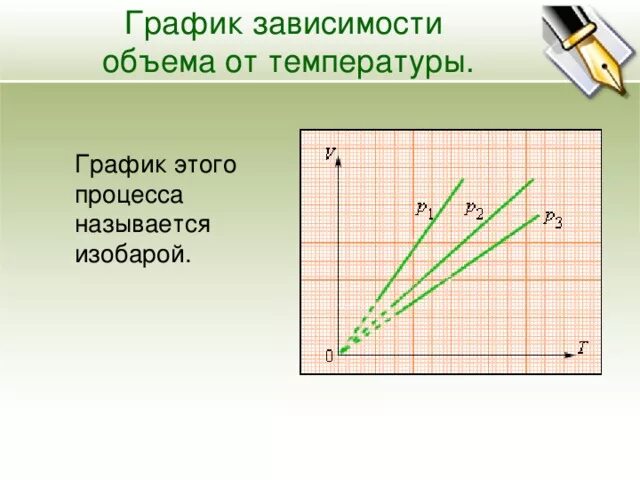 График зависимости объема от температуры.

График этого процесса называется изобарой.

$V$

$p_1$ $p_2$ $p_3$

0

$T$